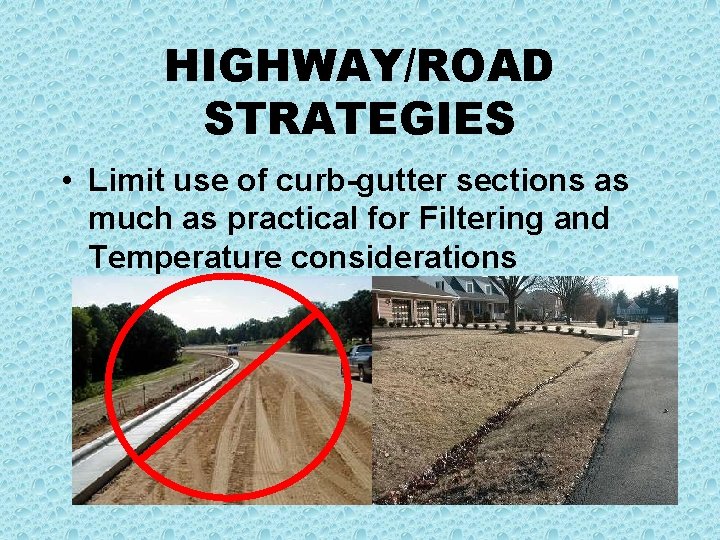 HIGHWAY/ROAD STRATEGIES

• Limit use of curb-gutter sections as much as practical for Filtering and Temperature considerations